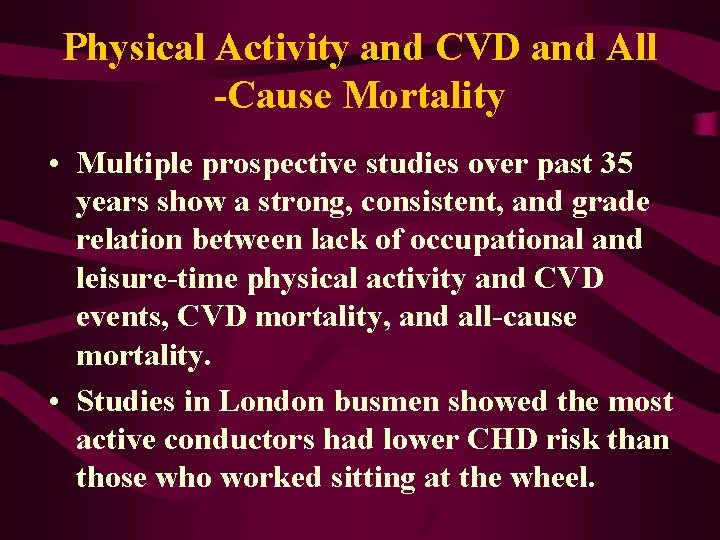 Physical Activity and CVD and All -Cause Mortality

• Multiple prospective studies over past 35 years show a strong, consistent, and grade relation between lack of occupational and leisure-time physical activity and CVD events, CVD mortality, and all-cause mortality.

• Studies in London busmen showed the most active conductors had lower CHD risk than those who worked sitting at the wheel.